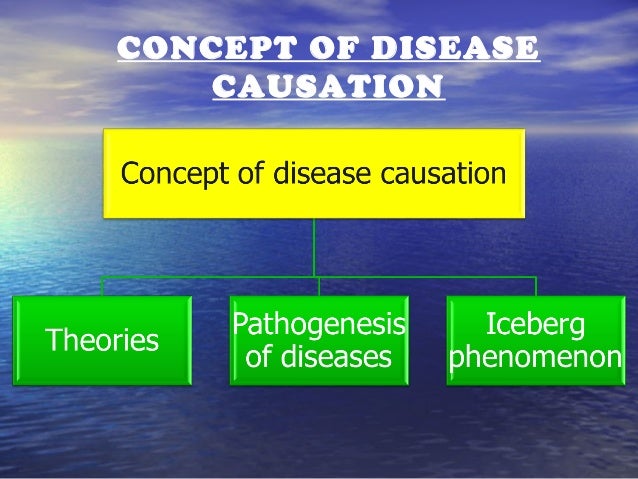 CONCEPT OF DISEASE CAUSATION

Concept of disease causation

Theories

Pathogenesis of diseases

Iceberg phenomenon